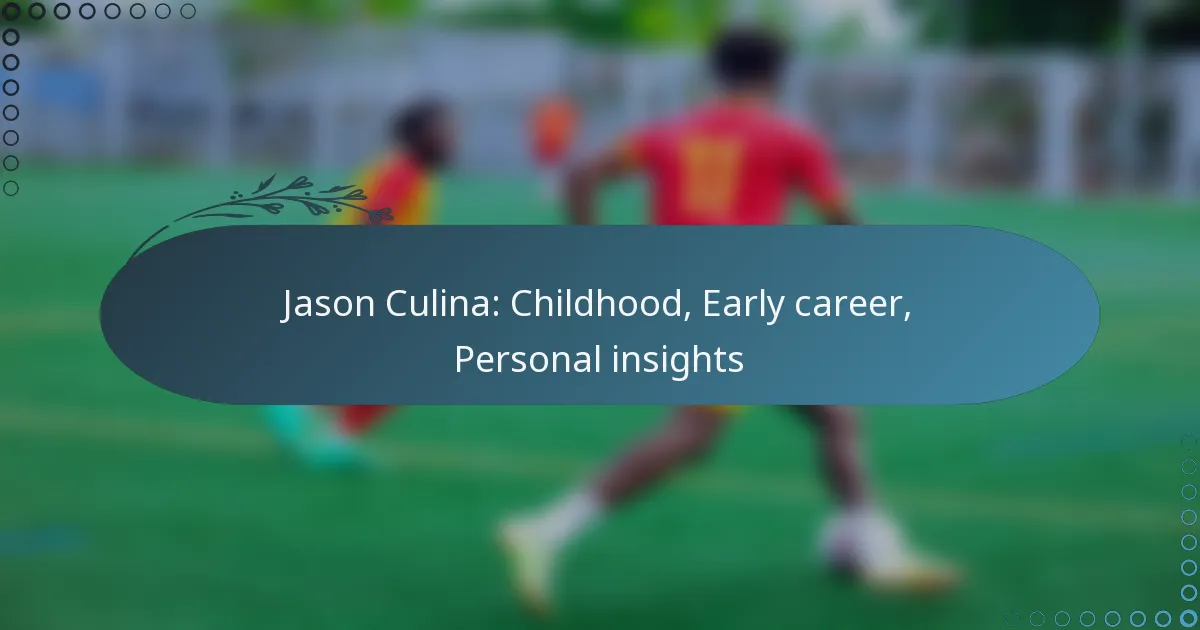 Jason Culina: Childhood, Early career, Personal insights